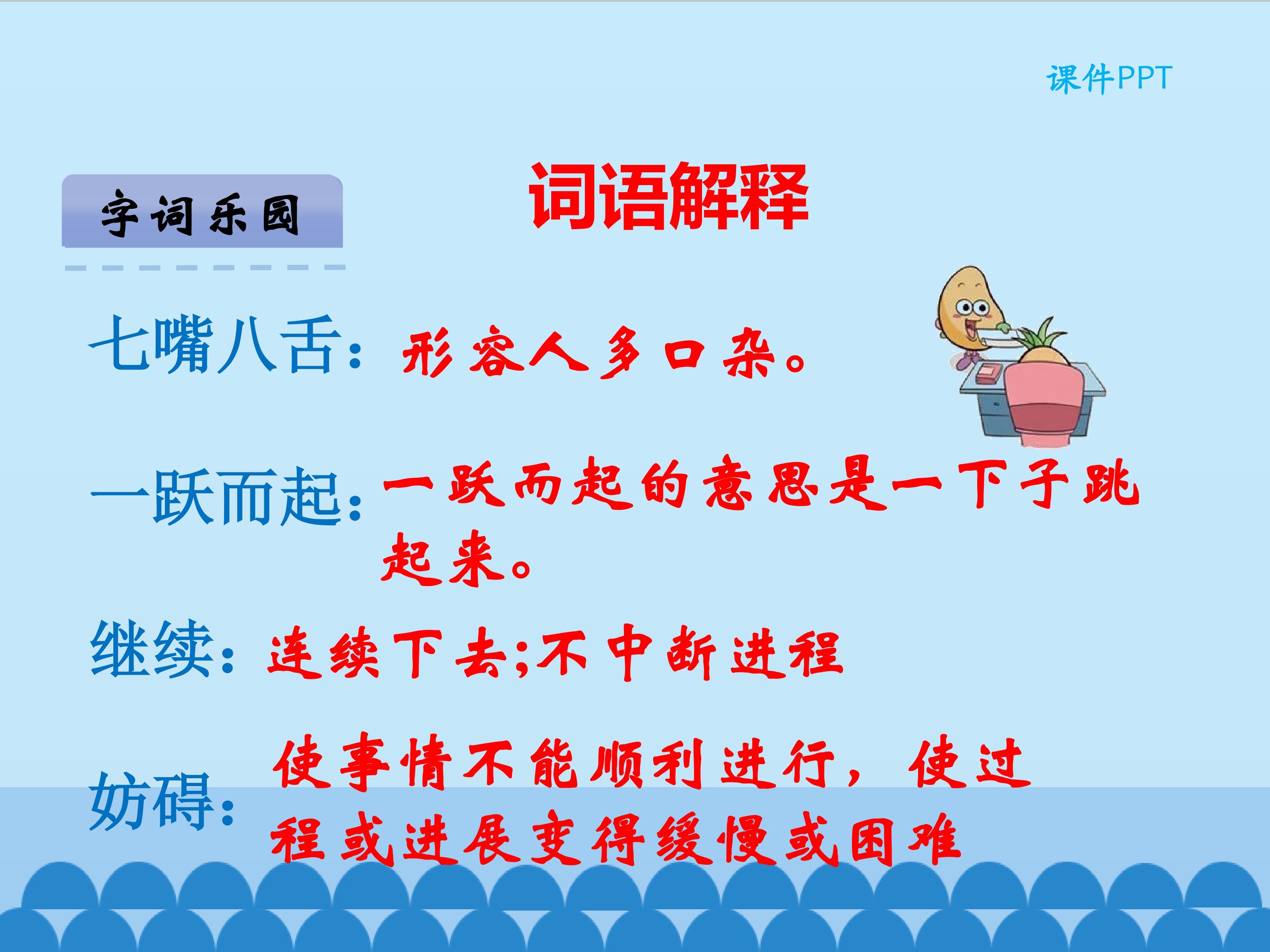 课件PPT

字词乐园

词语解释

七嘴八舌：形容人多口杂。

一跃而起：一跃而起的意思是一下子跳起来。

继续：连续下去;不中断进程

妨碍：使事情不能顺利进行，使过程或进展变得缓慢或困难